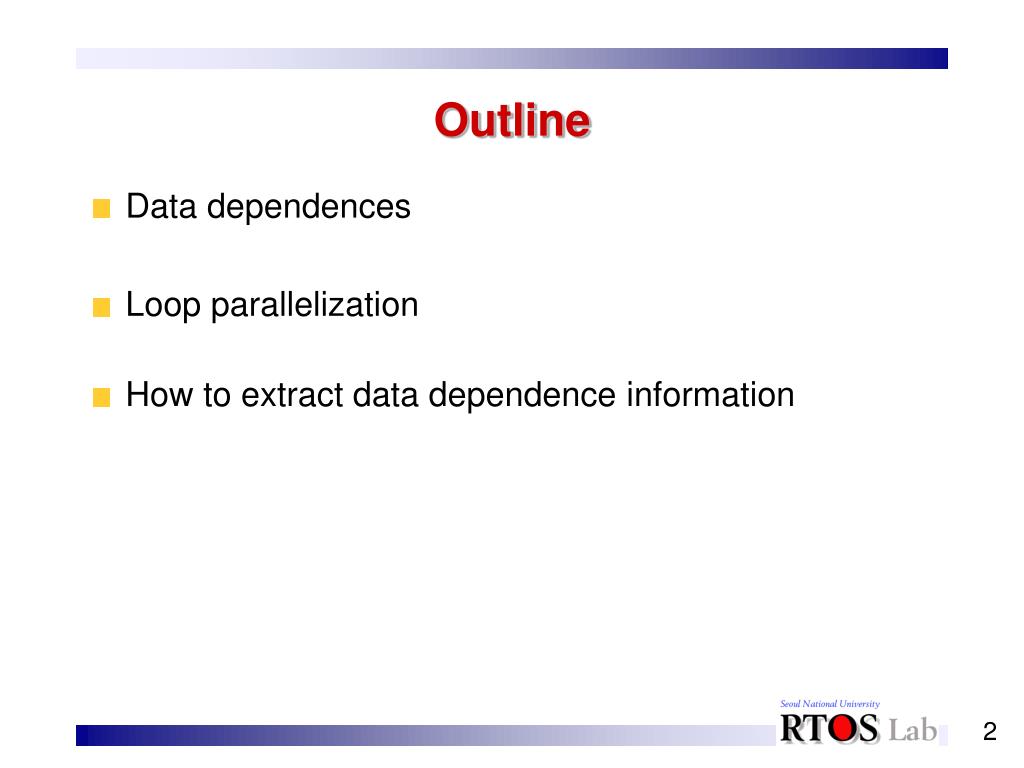 Outline

Data dependences

Loop parallelization

How to extract data dependence information

Seoul National University
RTOS Lab

2